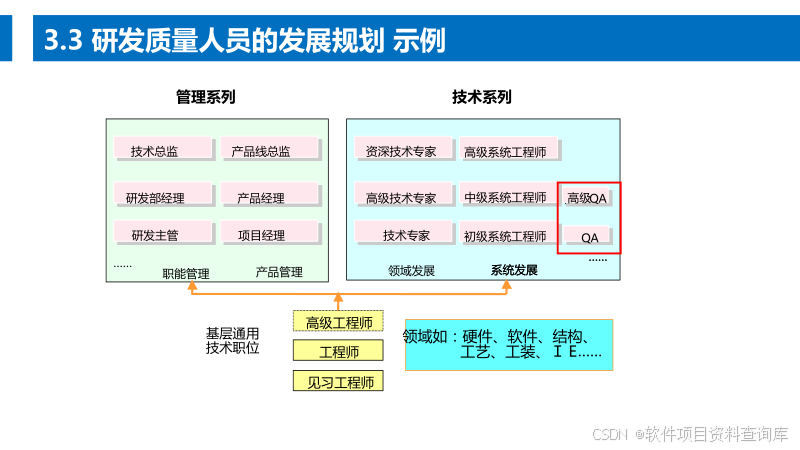 3.3 研发质量人员的发展规划 示例

管理系列

技术总监
产品线总监
研发部经理
产品经理
研发主管
项目经理
……
职能管理
产品管理

技术系列

资深技术专家
高级系统工程师
高级技术专家
中级系统工程师
高级QA
技术专家
初级系统工程师
QA
……
领域发展
系统发展

基层通用技术职位

高级工程师
工程师
见习工程师

领域如：硬件、软件、结构、工艺、工装、ＩＥ……

CSDN @软件项目资料查询库